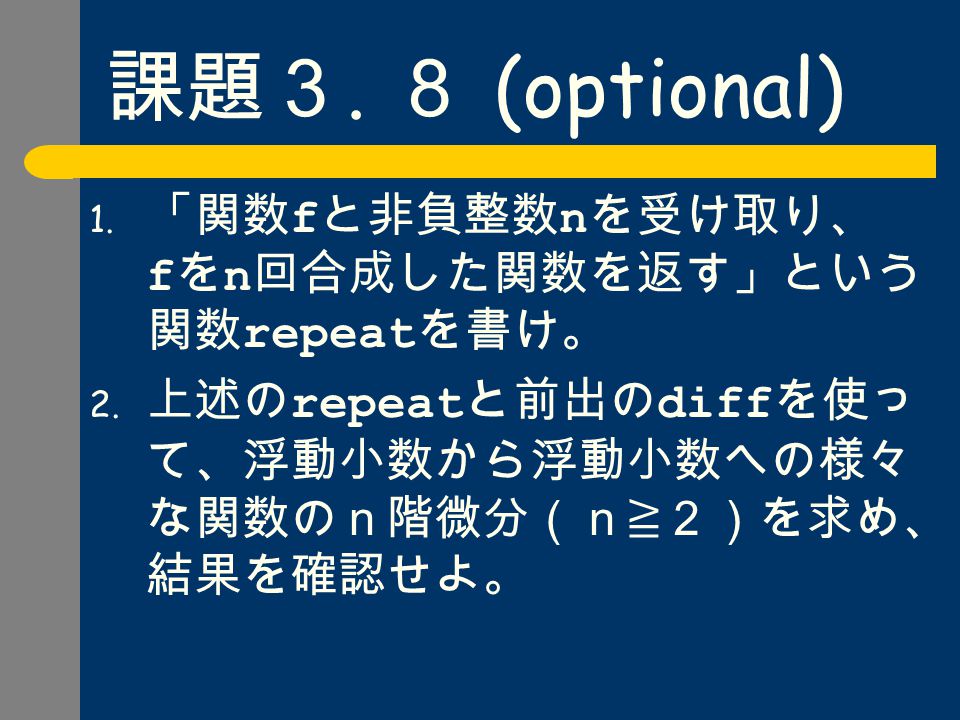 課題３．８ (optional)

1. 「関数fと非負整数nを受け取り、fをn回合成した関数を返す」という関数repeatを書け。

2. 上述のrepeatと前出のdiffを使って、浮動小数から浮動小数への様々な関数のｎ階微分（ｎ≧２）を求め、結果を確認せよ。